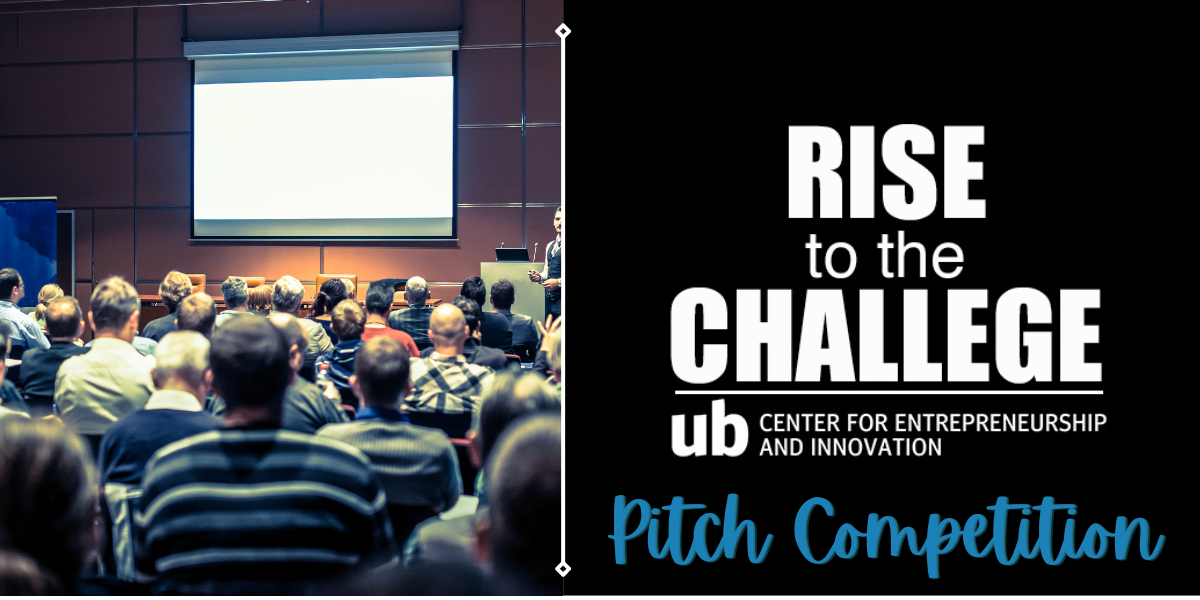 RISE
to the
CHALLEGE

ub CENTER FOR ENTREPRENEURSHIP AND INNOVATION

Pitch Competition